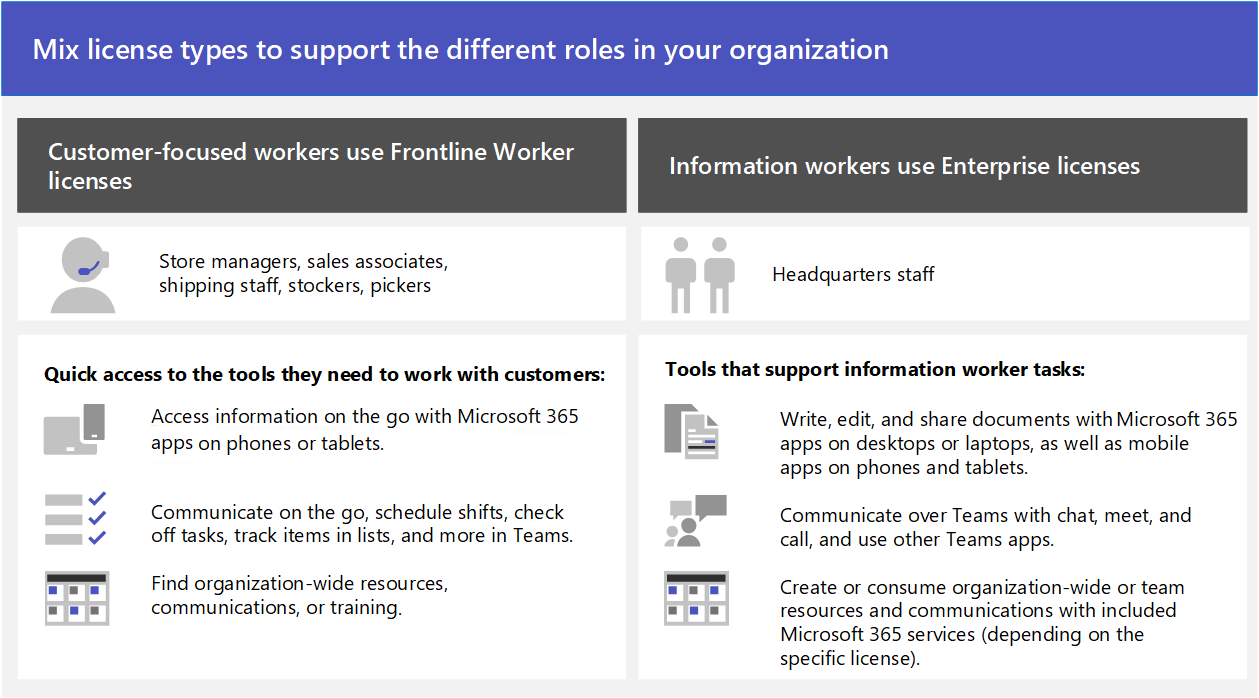 Mix license types to support the different roles in your organization

Customer-focused workers use Frontline Worker licenses

Store managers, sales associates, shipping staff, stockers, pickers

Quick access to the tools they need to work with customers:

Access information on the go with Microsoft 365 apps on phones or tablets.

Communicate on the go, schedule shifts, check off tasks, track items in lists, and more in Teams.

Find organization-wide resources, communications, or training.

Information workers use Enterprise licenses

Headquarters staff

Tools that support information worker tasks:

Write, edit, and share documents with Microsoft 365 apps on desktops or laptops, as well as mobile apps on phones and tablets.

Communicate over Teams with chat, meet, and call, and use other Teams apps.

Create or consume organization-wide or team resources and communications with included Microsoft 365 services (depending on the specific license).